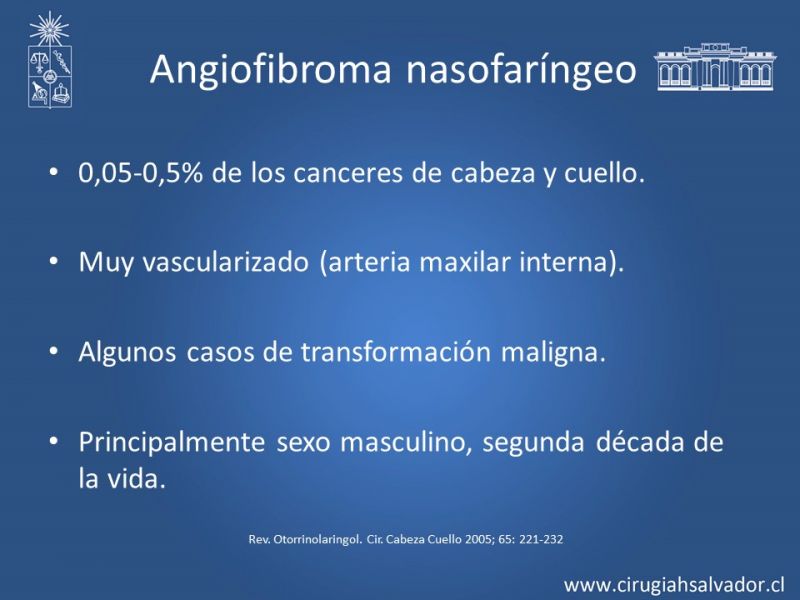 Angiofibroma nasofaríngeo

• 0,05-0,5% de los canceres de cabeza y cuello.

• Muy vascularizado (arteria maxilar interna).

• Algunos casos de transformación maligna.

• Principalmente sexo masculino, segunda década de la vida.

Rev. Otorrinolaringol. Cir. Cabeza Cuello 2005; 65: 221-232

www.cirugiahsalvador.cl